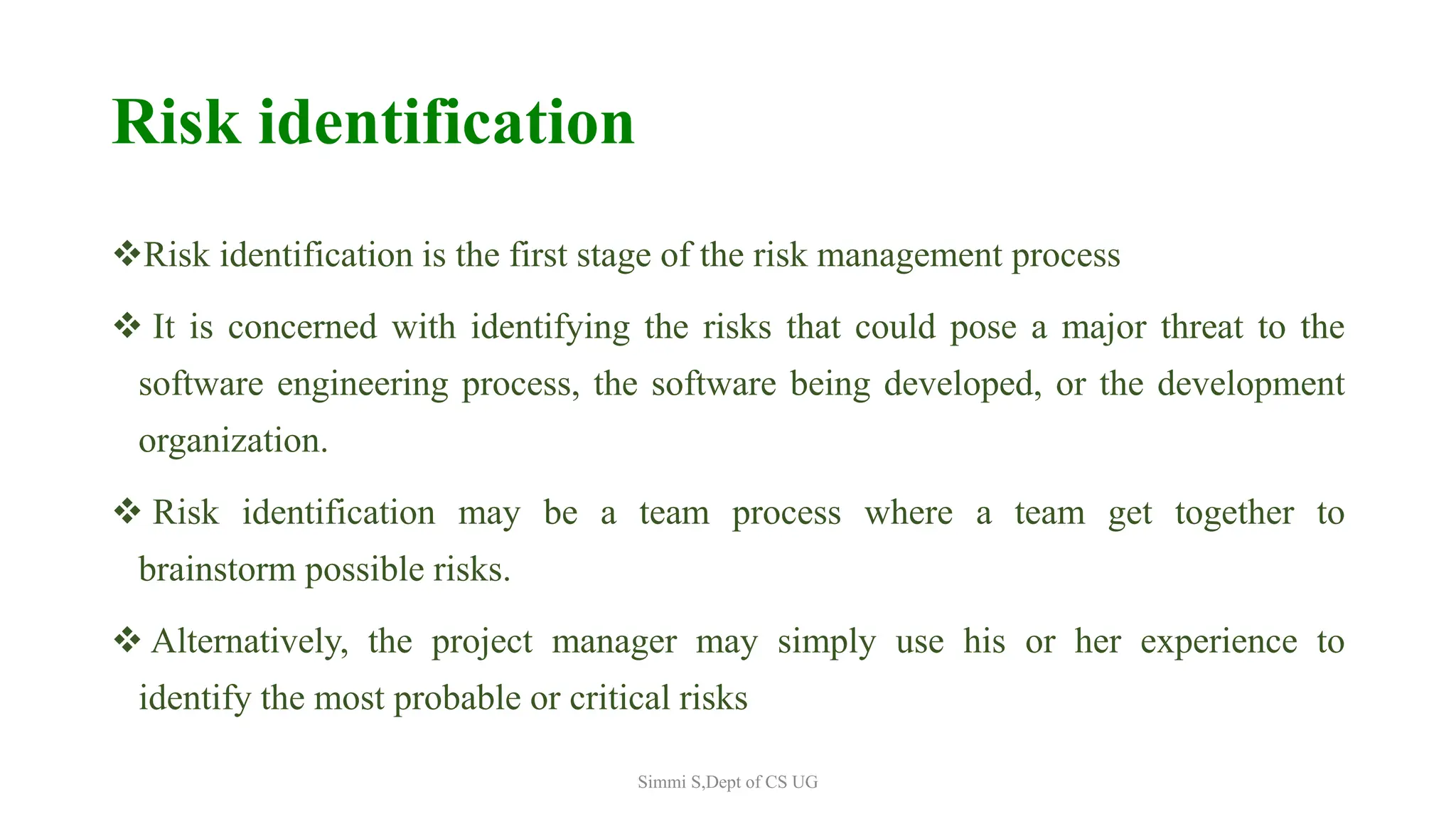 Risk identification

❖Risk identification is the first stage of the risk management process

❖ It is concerned with identifying the risks that could pose a major threat to the software engineering process, the software being developed, or the development organization.

❖ Risk identification may be a team process where a team get together to brainstorm possible risks.

❖ Alternatively, the project manager may simply use his or her experience to identify the most probable or critical risks

Simmi S,Dept of CS UG